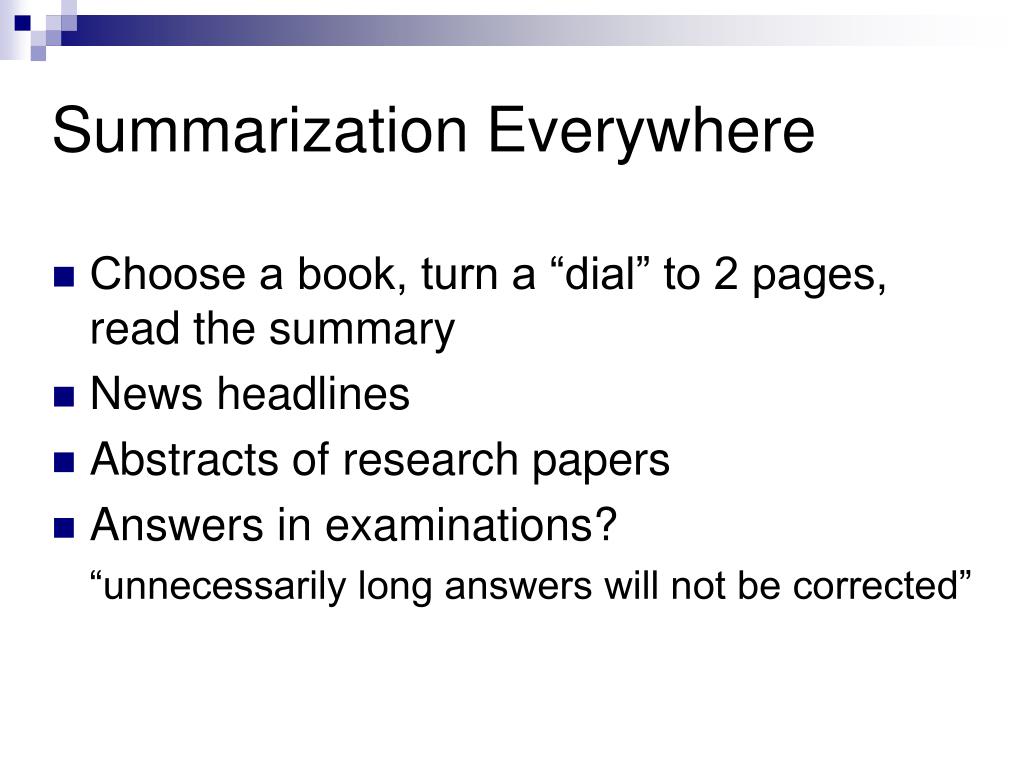 Summarization Everywhere

- Choose a book, turn a “dial” to 2 pages, read the summary
- News headlines
- Abstracts of research papers
- Answers in examinations?

“unnecessarily long answers will not be corrected”